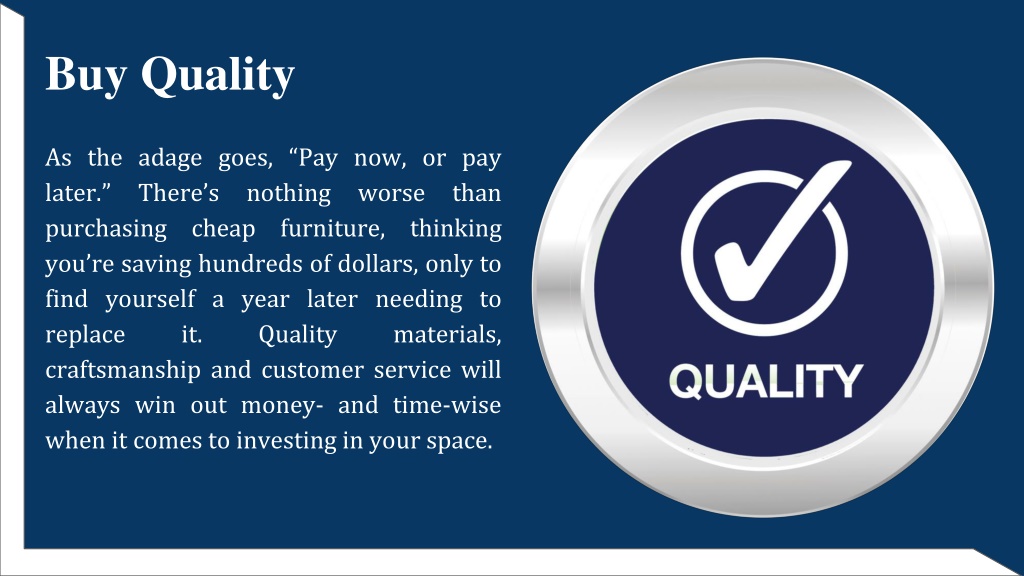 Buy Quality

As the adage goes, “Pay now, or pay later.” There’s nothing worse than purchasing cheap furniture, thinking you’re saving hundreds of dollars, only to find yourself a year later needing to replace it. Quality materials, craftsmanship and customer service will always win out money- and time-wise when it comes to investing in your space.

QUALITY